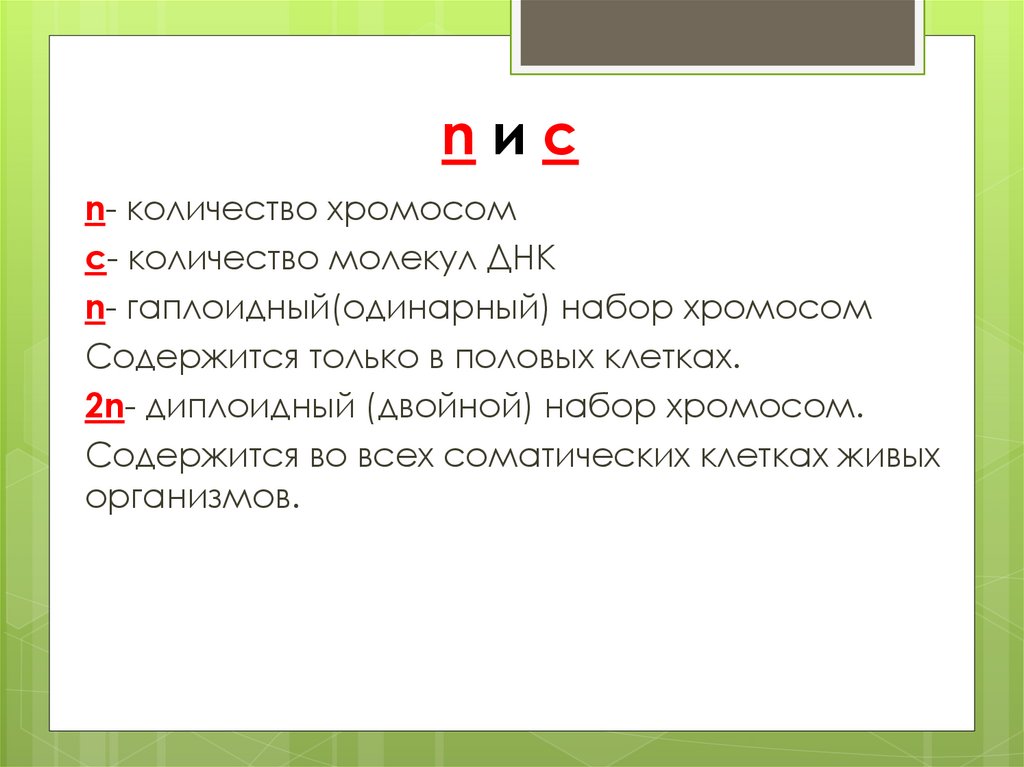 n и c

n- количество хромосом

c- количество молекул ДНК

n- гаплоидный(одинарный) набор хромосом

Содержится только в половых клетках.

2n- диплоидный (двойной) набор хромосом.

Содержится во всех соматических клетках живых организмов.